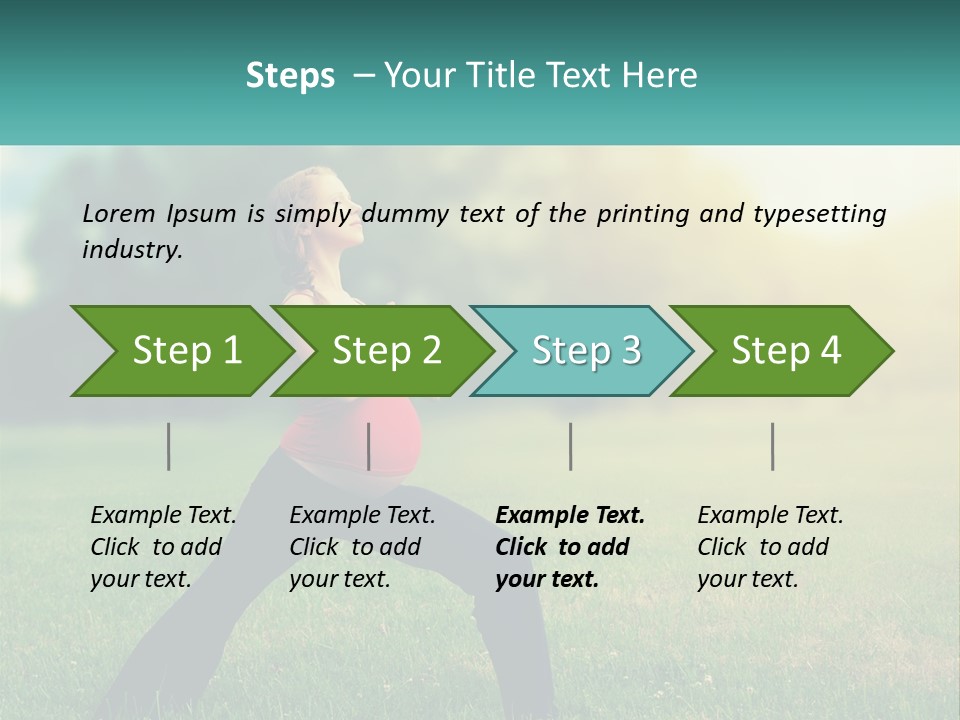 Steps – Your Title Text Here

Lorem Ipsum is simply dummy text of the printing and typesetting industry.

Step 1

Step 2

Step 3

Step 4

Example Text. Click to add your text.

Example Text. Click to add your text.

Example Text. Click to add your text.

Example Text. Click to add your text.